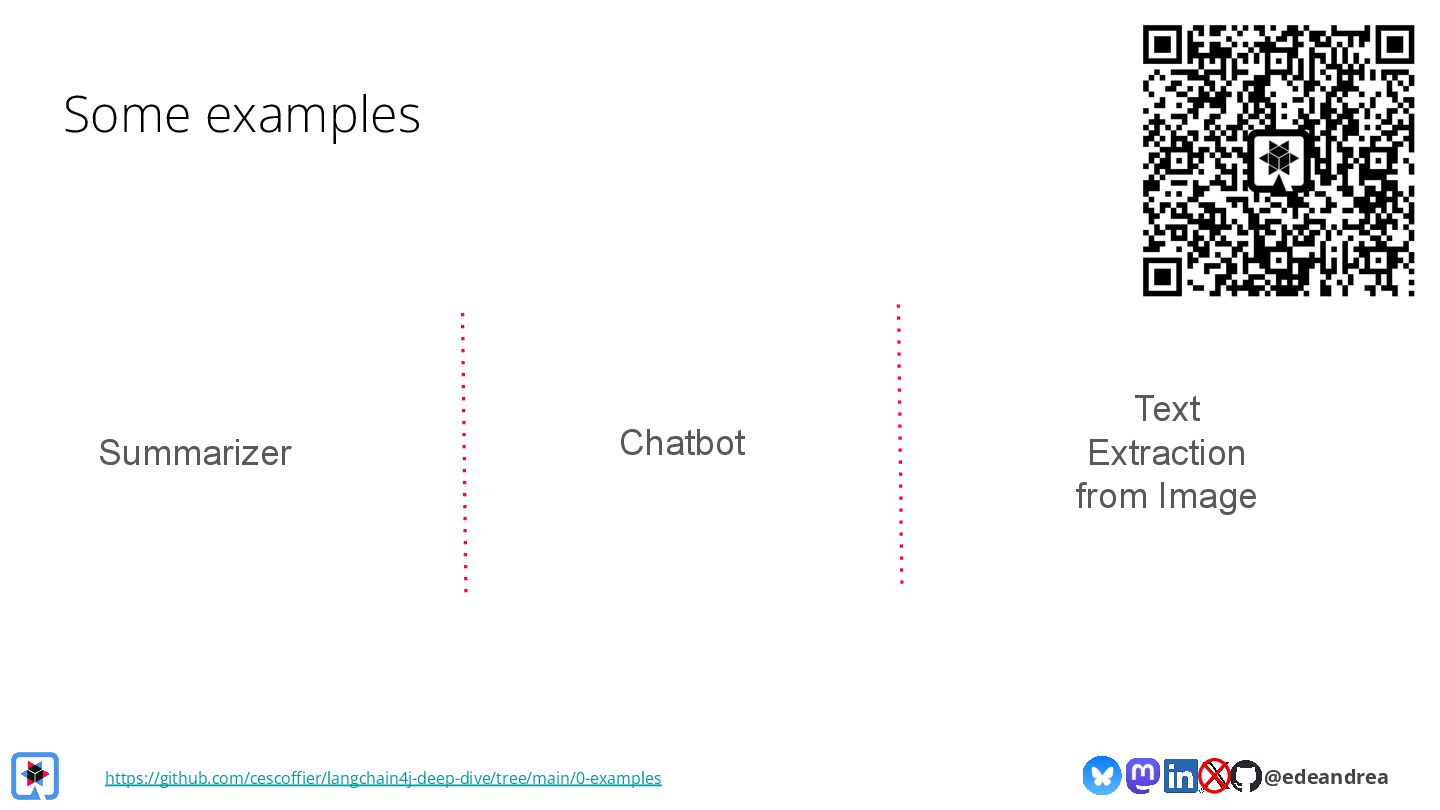 Some examples

Summarizer

Chatbot

Text Extraction from Image

https://github.com/cescoffier/langchain4j-deep-dive/tree/main/0-examples

@edeandrea